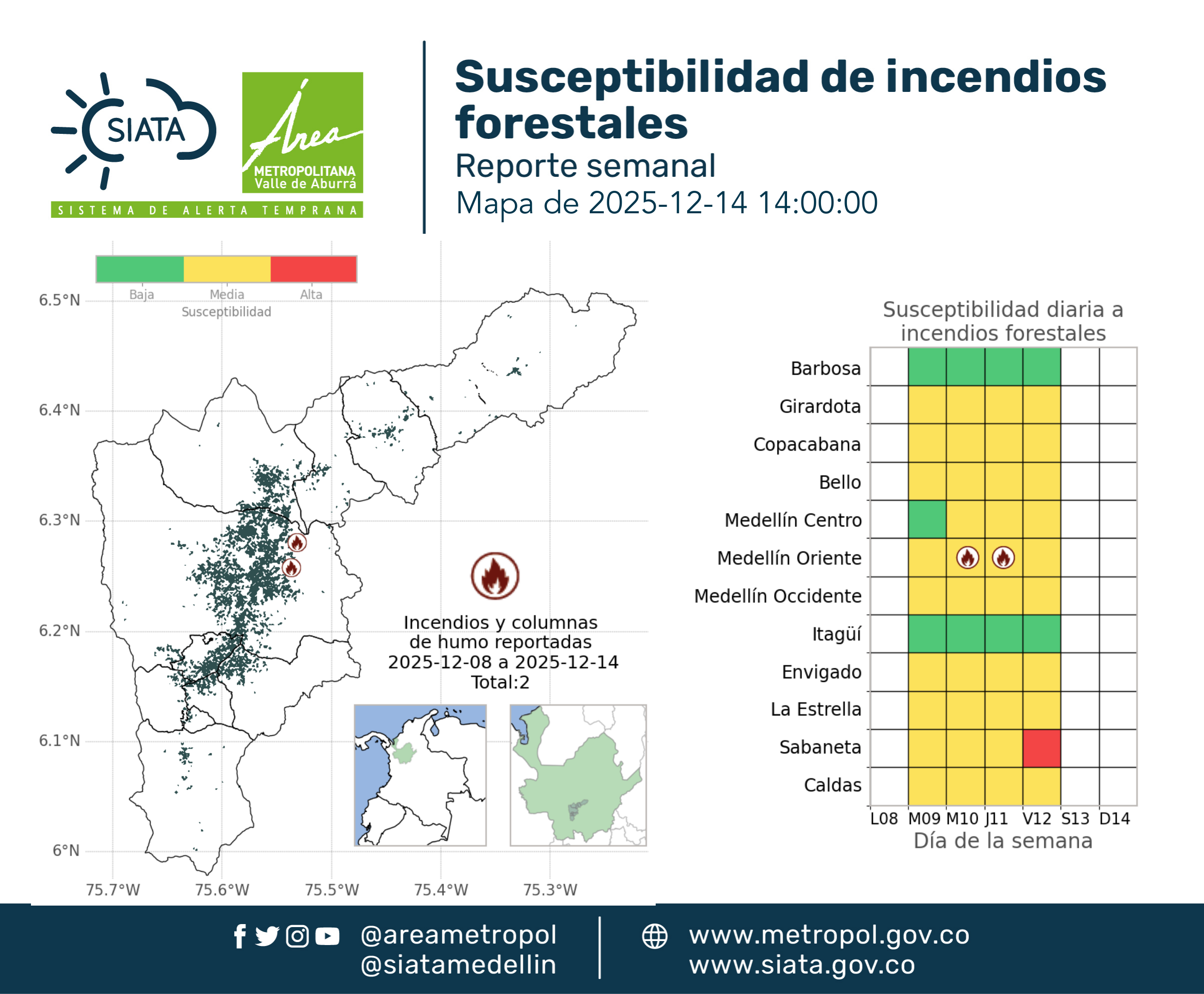 SIATA
Área METROPOLITANA Valle de Aburrá
SISTEMA DE ALERTA TEMPRANA

Susceptibilidad de incendios forestales
Reporte semanal
Mapa de 2025-12-14 14:00:00

Baja Media Alta
Susceptibilidad

6.5°N
6.4°N
6.3°N
6.2°N
6.1°N
6°N
75.7°W 75.6°W 75.5°W 75.4°W 75.3°W

Incendios y columnas de humo reportadas 2025-12-08 a 2025-12-14 Total:2

Susceptibilidad diaria a incendios forestales

Barbosa
Girardota
Copacabana
Bello
Medellín Centro
Medellín Oriente
Medellín Occidente
Itagüí
Envigado
La Estrella
Sabaneta
Caldas

L08 M09 M10 J11 V12 S13 D14
Día de la semana

@areametropol
@siatamedellin
www.metropol.gov.co
www.siata.gov.co